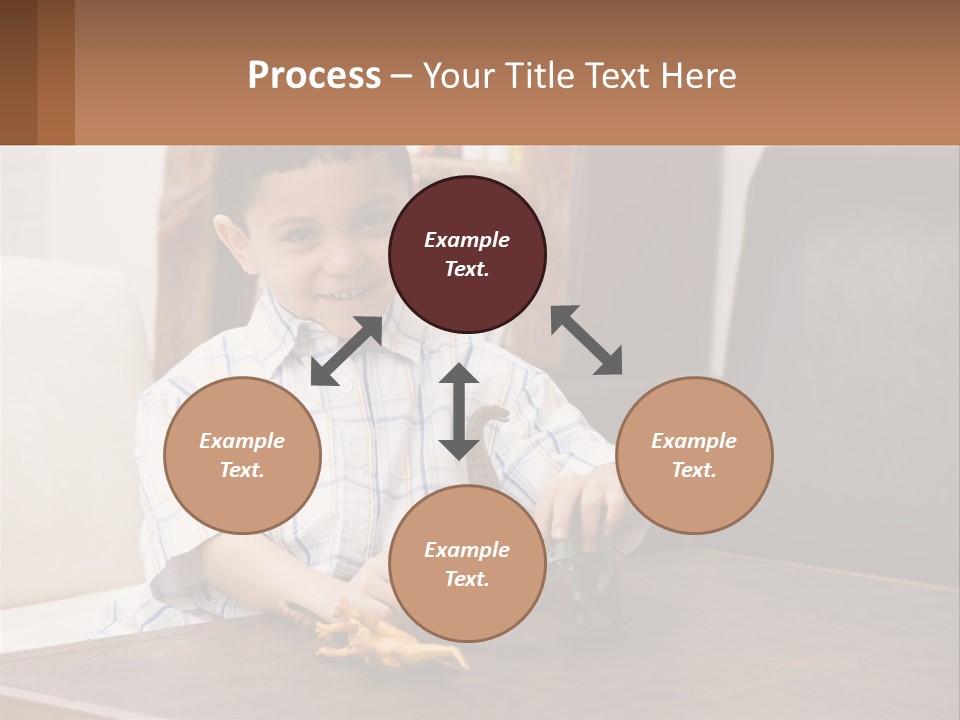 Process – Your Title Text Here

Example Text.

Example Text.

Example Text.

Example Text.